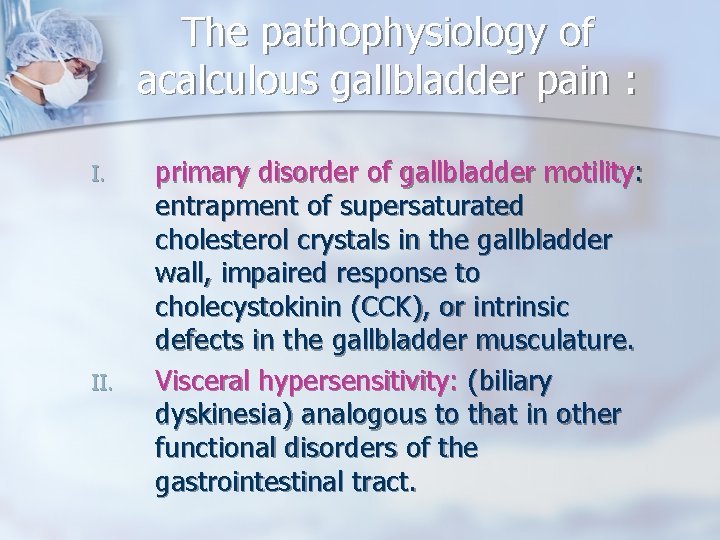 The pathophysiology of acalculous gallbladder pain :

I. primary disorder of gallbladder motility: entrapment of supersaturated cholesterol crystals in the gallbladder wall, impaired response to cholecystokinin (CCK), or intrinsic defects in the gallbladder musculature.

II. Visceral hypersensitivity: (biliary dyskinesia) analogous to that in other functional disorders of the gastrointestinal tract.